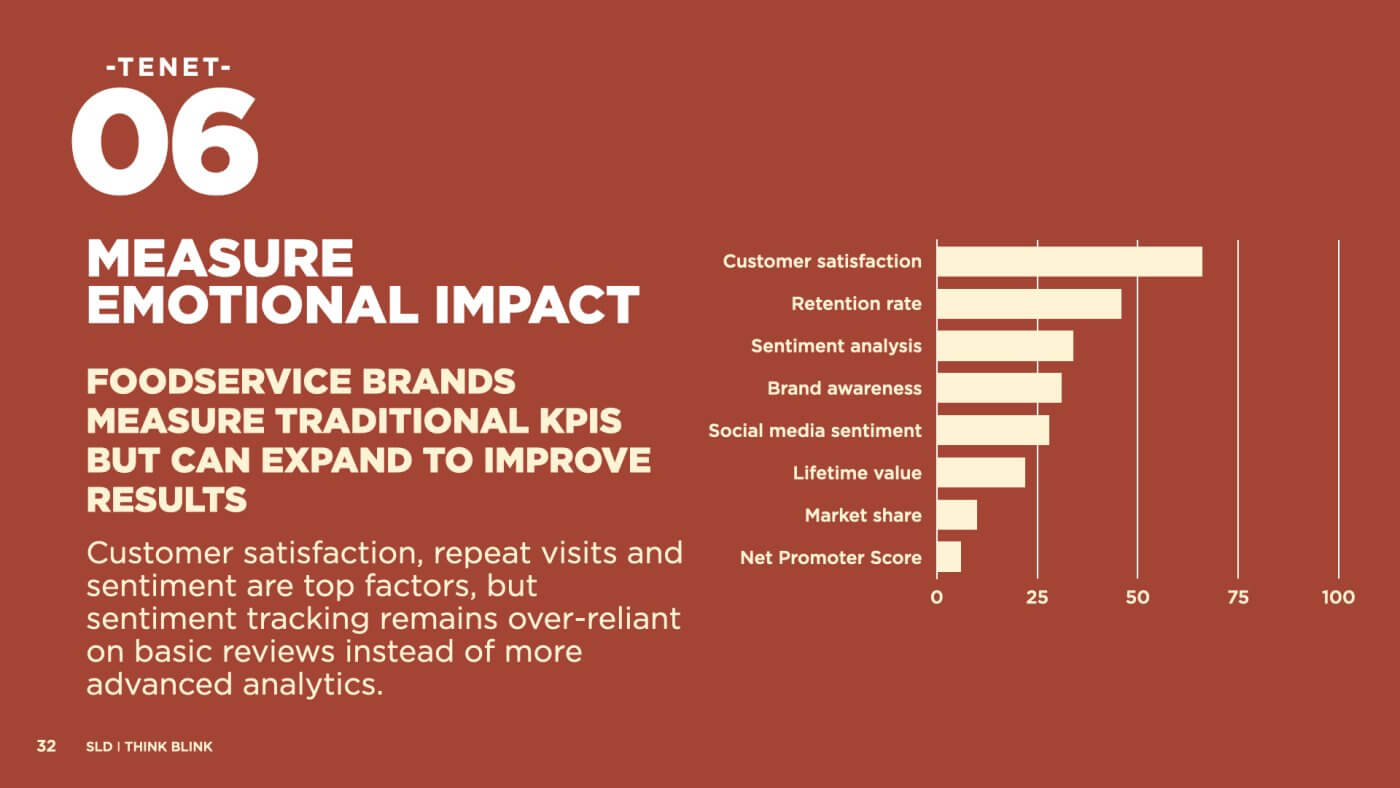 -TENET-
06

MEASURE EMOTIONAL IMPACT

FOODSERVICE BRANDS MEASURE TRADITIONAL KPIS BUT CAN EXPAND TO IMPROVE RESULTS

Customer satisfaction, repeat visits and sentiment are top factors, but sentiment tracking remains over-reliant on basic reviews instead of more advanced analytics.

Customer satisfaction
Retention rate
Sentiment analysis
Brand awareness
Social media sentiment
Lifetime value
Market share
Net Promoter Score

0
25
50
75
100

32 SLD | THINK BLINK